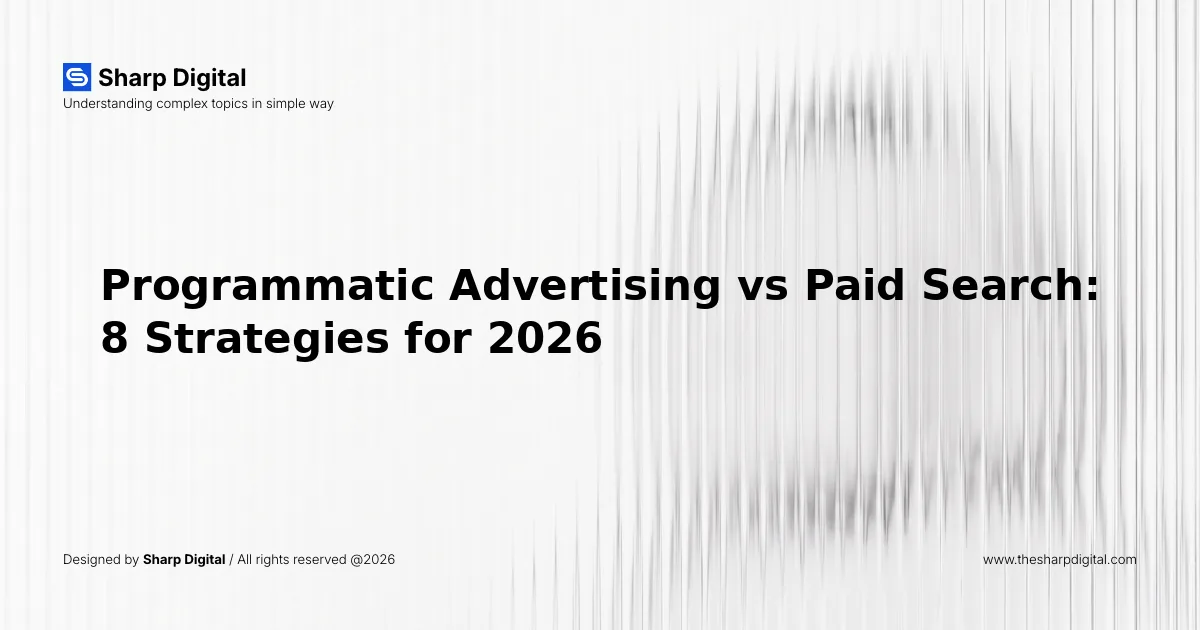 Sharp Digital
Understanding complex topics in simple way

Programmatic Advertising vs Paid Search: 8 Strategies for 2026

Designed by Sharp Digital / All rights reserved @2026

www.thesharpdigital.com